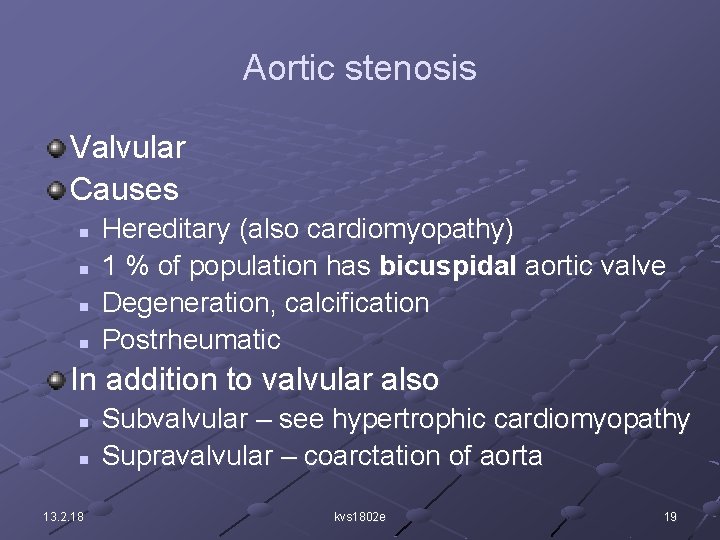 Aortic stenosis

Valvular

Causes

Hereditary (also cardiomyopathy)

1 % of population has bicuspidal aortic valve

Degeneration, calcification

Postrheumatic

In addition to valvular also

Subvalvular – see hypertrophic cardiomyopathy

Supravalvular – coarctation of aorta

13.2.18 kvs1802e 19